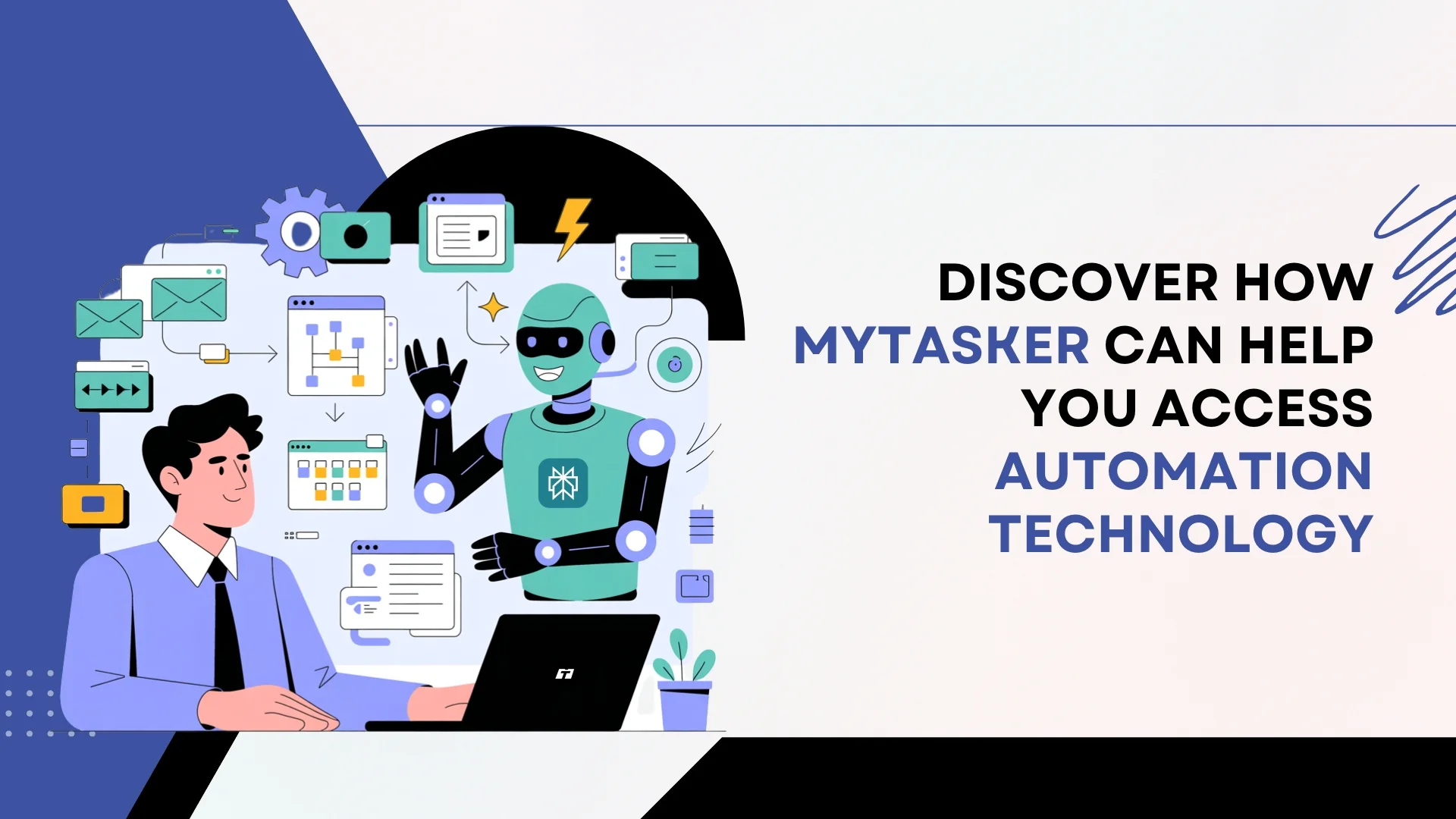 DISCOVER HOW MYTASKER CAN HELP YOU ACCESS AUTOMATION TECHNOLOGY